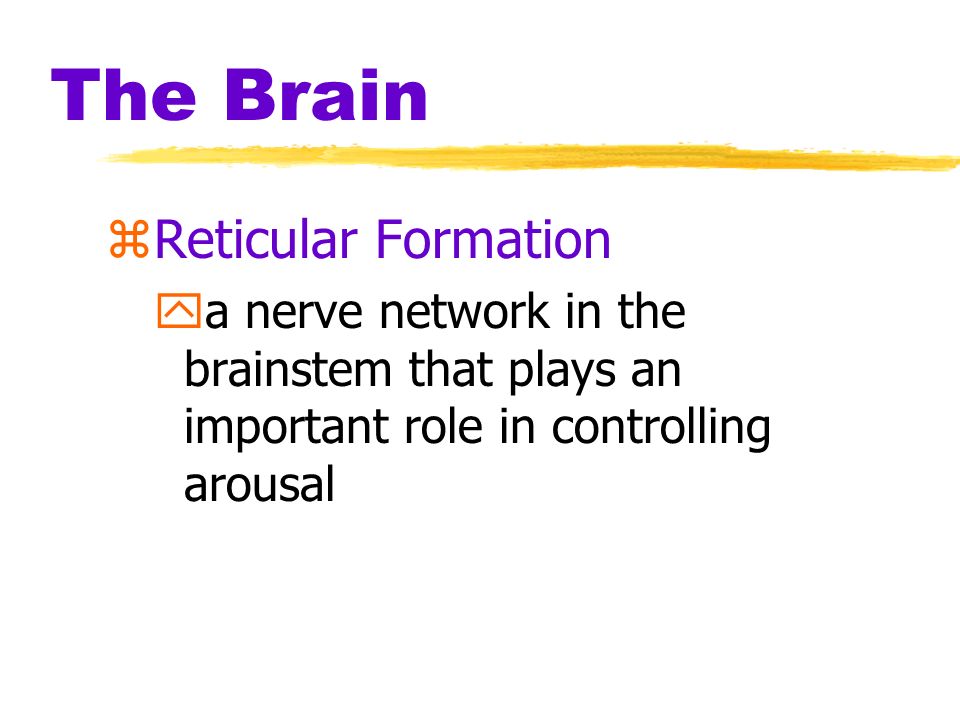 The Brain

Reticular Formation

a nerve network in the brainstem that plays an important role in controlling arousal